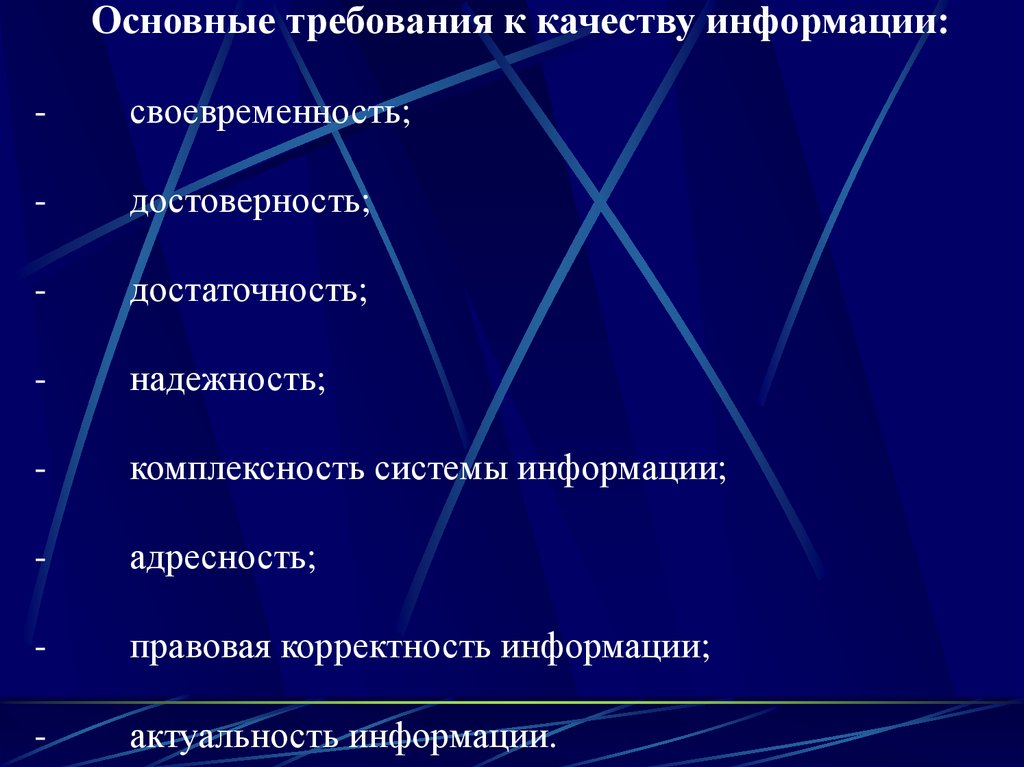 Основные требования к качеству информации:

- своевременность;

- достоверность;

- достаточность;

- надежность;

- комплексность системы информации;

- адресность;

- правовая корректность информации;

- актуальность информации.